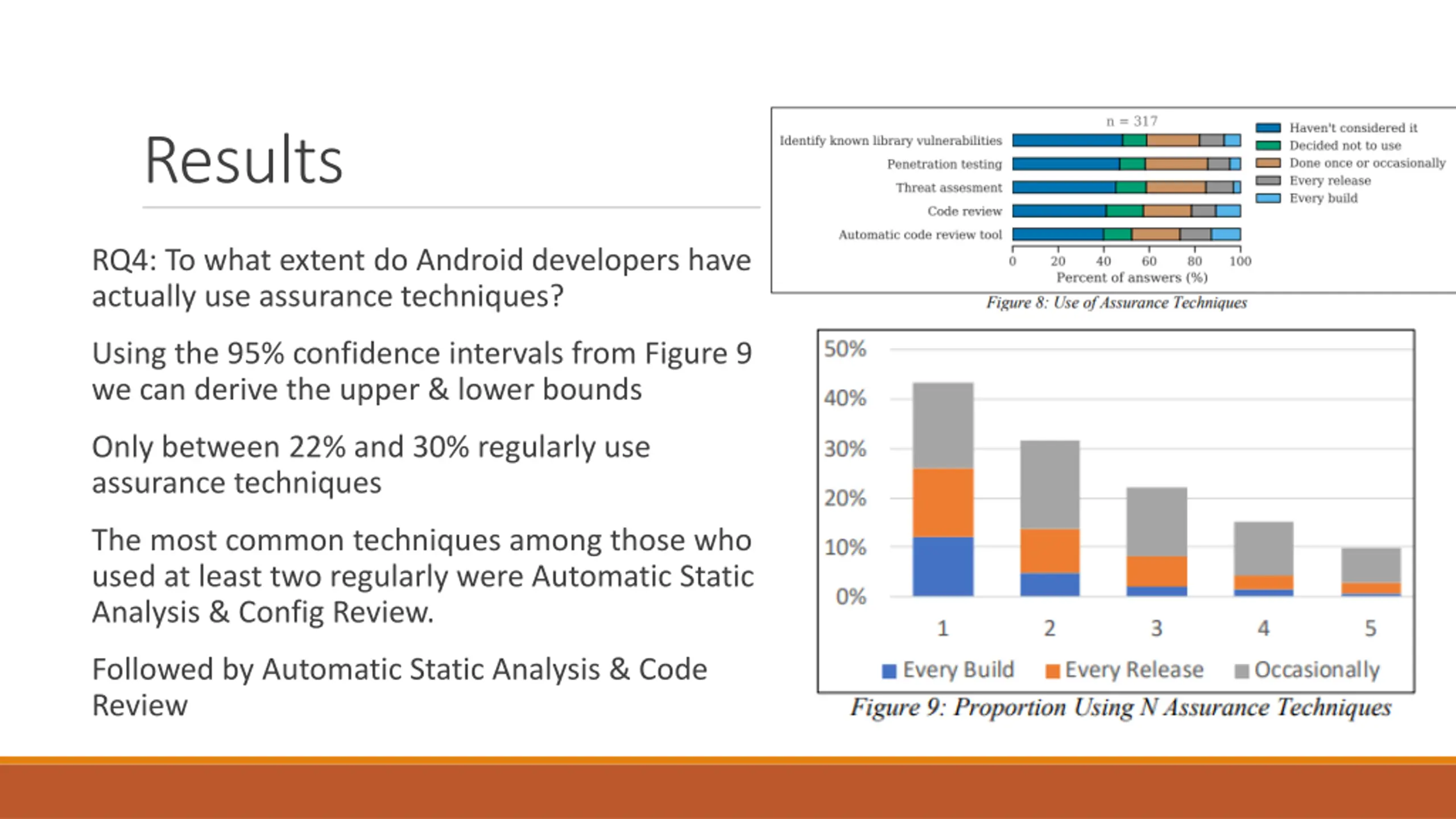 Results

RQ4: To what extent do Android developers have actually use assurance techniques?

Using the 95% confidence intervals from Figure 9 we can derive the upper & lower bounds

Only between 22% and 30% regularly use assurance techniques

The most common techniques among those who used at least two regularly were Automatic Static Analysis & Config Review.

Followed by Automatic Static Analysis & Code Review

n = 317

Identify known library vulnerabilities
Penetration testing
Threat assesment
Code review
Automatic code review tool

0 20 40 60 80 100
Percent of answers (%)

Haven't considered it
Decided not to use
Done once or occasionally
Every release
Every build

Figure 8: Use of Assurance Techniques

50%
40%
30%
20%
10%
0%

1 2 3 4 5

Every Build Every Release Occasionally

Figure 9: Proportion Using N Assurance Techniques